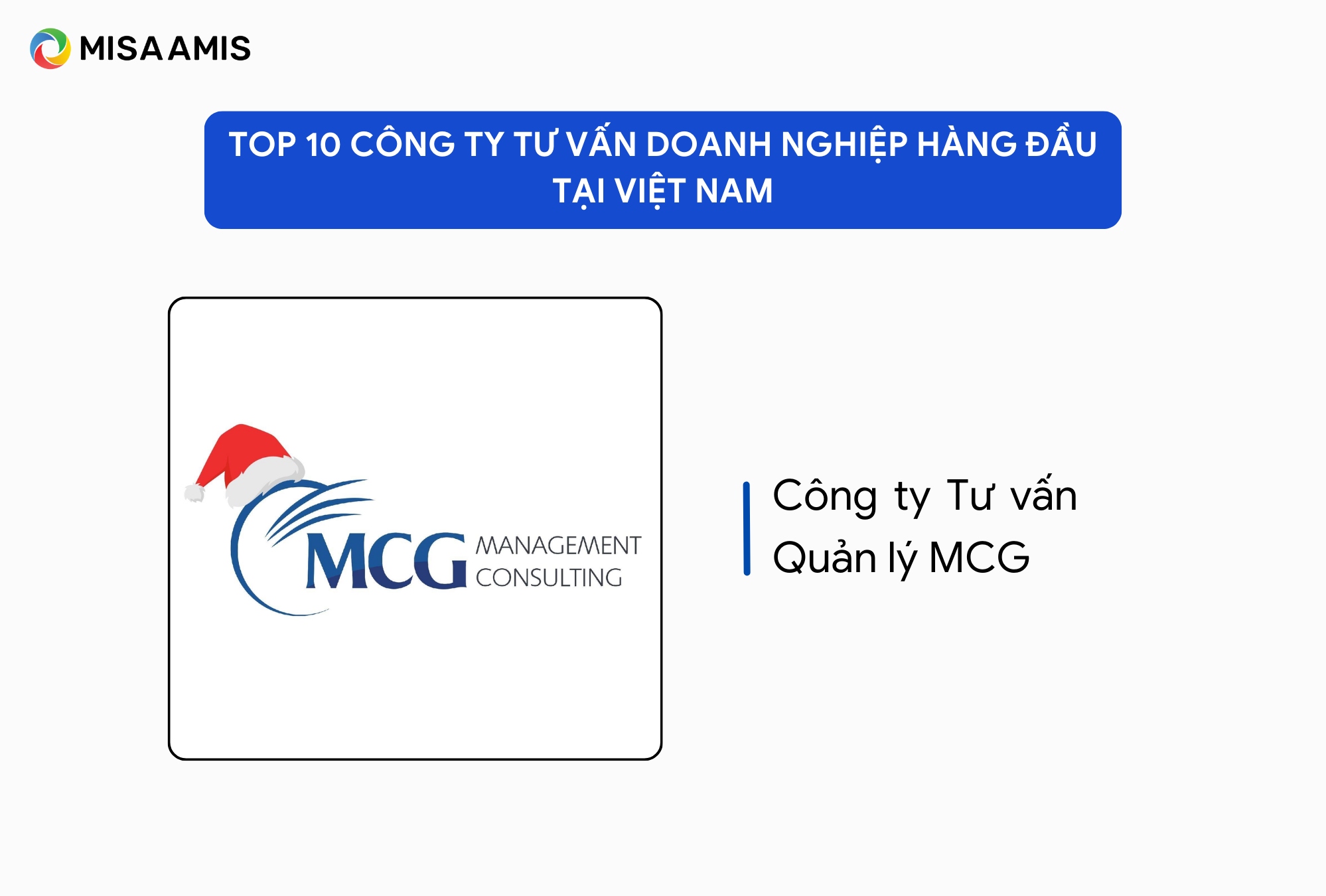 MISA AMIS

TOP 10 CÔNG TY TƯ VẤN DOANH NGHIỆP HÀNG ĐẦU TẠI VIỆT NAM

MCG MANAGEMENT CONSULTING

Công ty Tư vấn Quản lý MCG